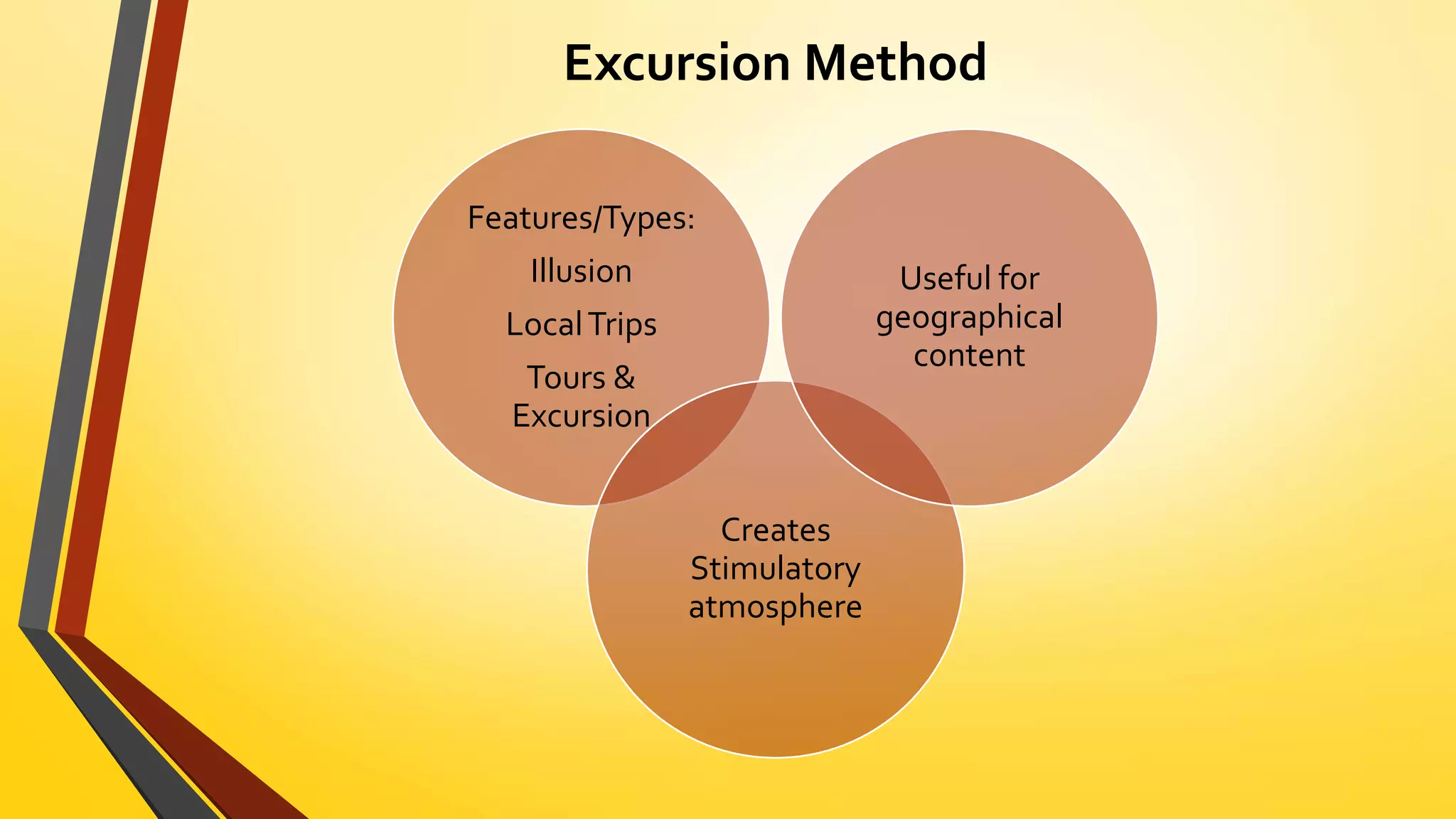 Excursion Method

Features/Types:

Illusion

Local Trips

Tours & Excursion

Useful for geographical content

Creates Stimulatory atmosphere